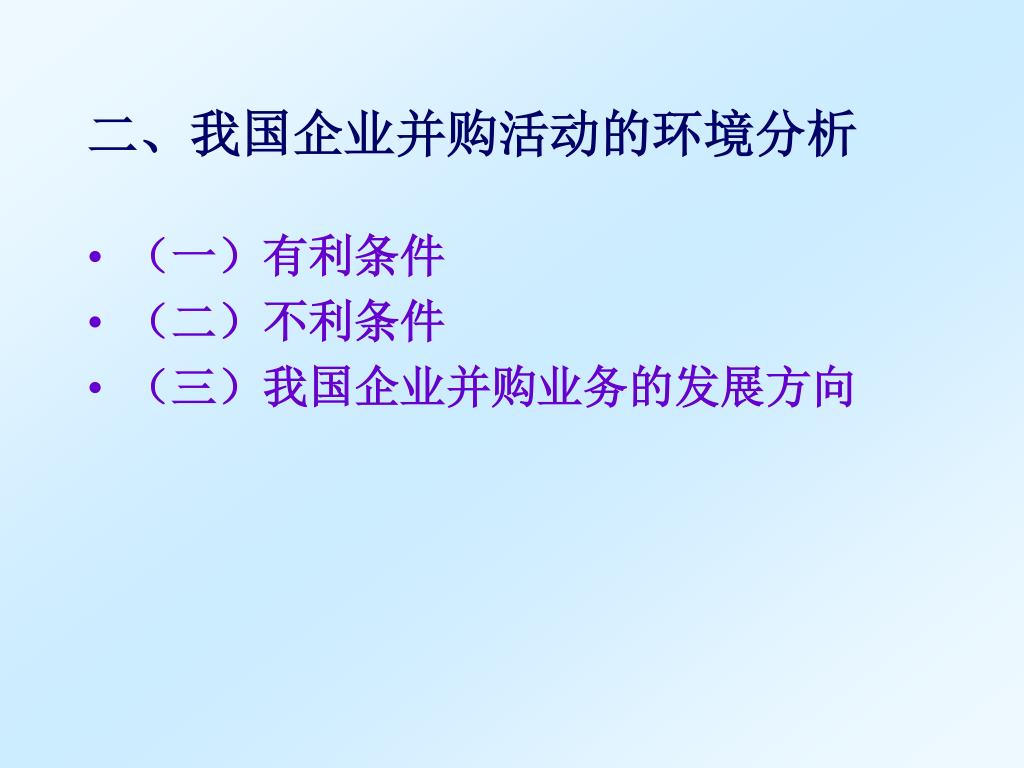 二、我国企业并购活动的环境分析

• （一）有利条件
• （二）不利条件
• （三）我国企业并购业务的发展方向